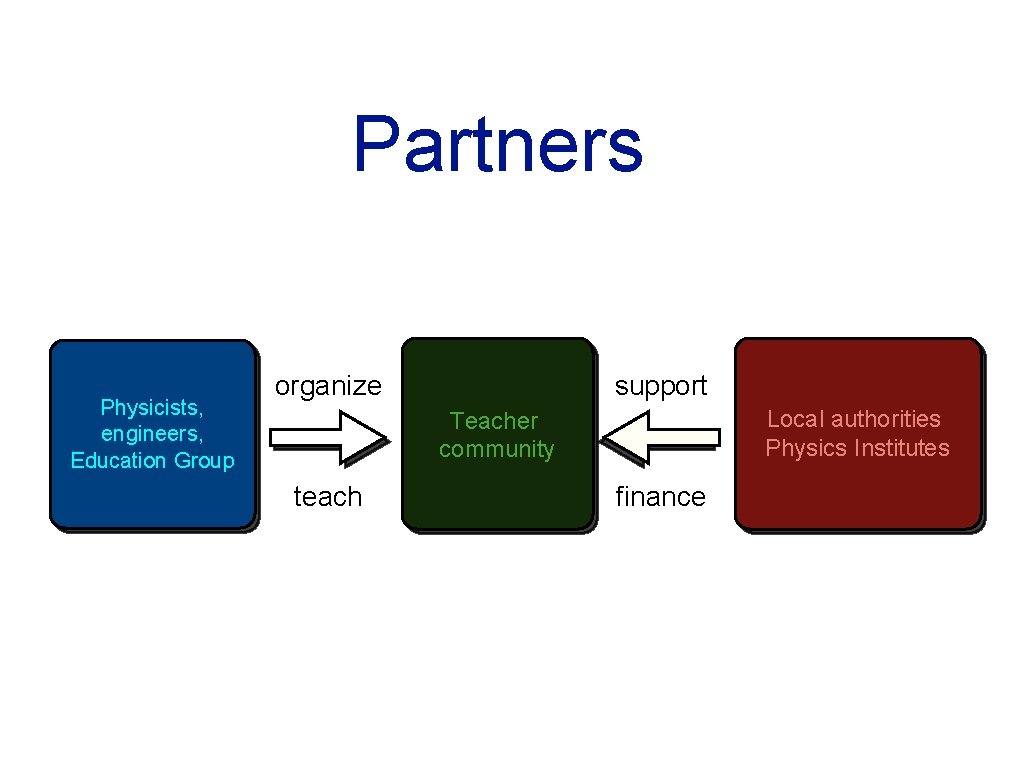 Partners

Physicists, engineers, Education Group

organize

teach

Teacher community

support

finance

Local authorities Physics Institutes